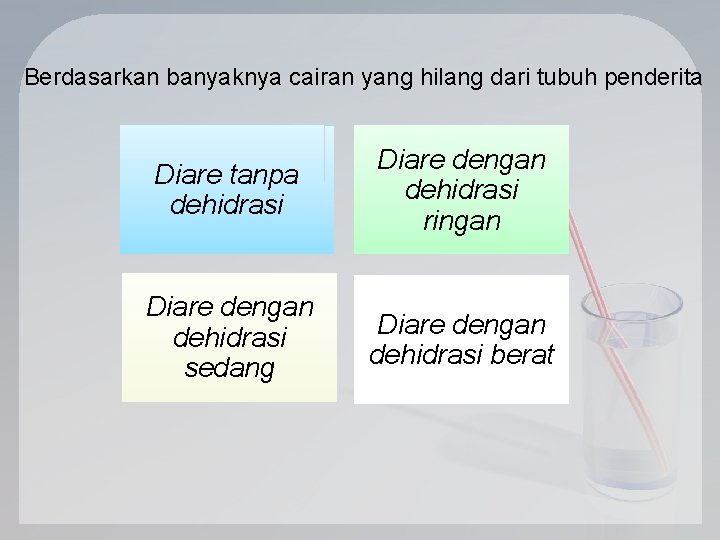 Berdasarkan banyaknya cairan yang hilang dari tubuh penderita

Diare tanpa dehidrasi

Diare dengan dehidrasi ringan

Diare dengan dehidrasi sedang

Diare dengan dehidrasi berat